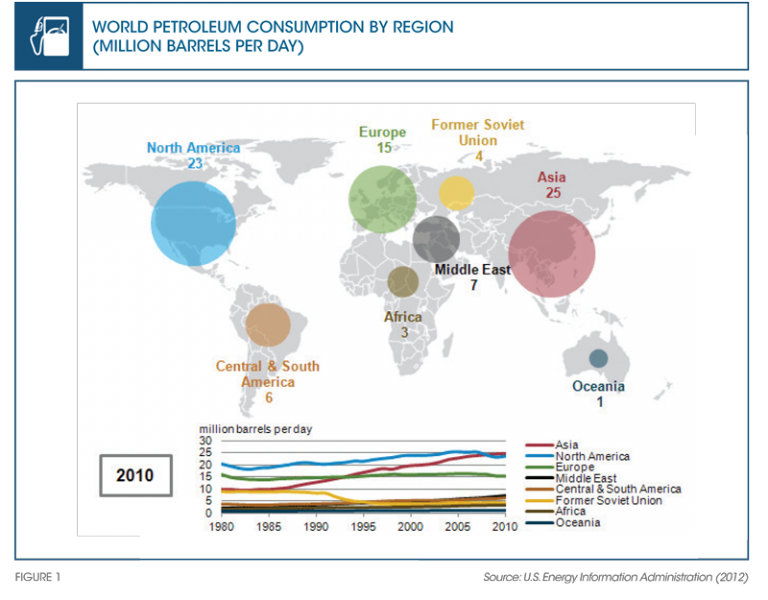 WORLD PETROLEUM CONSUMPTION BY REGION (MILLION BARRELS PER DAY)

North America 23

Europe 15

Former Soviet Union 4

Asia 25

Middle East 7

Africa 3

Central & South America 6

Oceania 1

2010

million barrels per day

30
25
20
15
10
5
0

1980 1985 1990 1995 2000 2005 2010

Asia
North America
Europe
Middle East
Central & South America
Former Soviet Union
Africa
Oceania

FIGURE 1

Source: U.S. Energy Information Administration (2012)